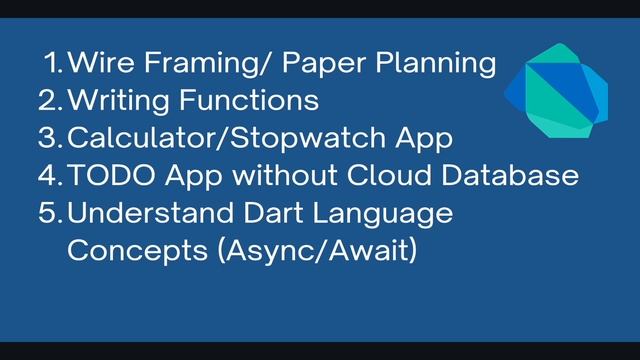 1. Wire Framing/ Paper Planning
2. Writing Functions
3. Calculator/Stopwatch App
4. TODO App without Cloud Database
5. Understand Dart Language Concepts (Async/Await)